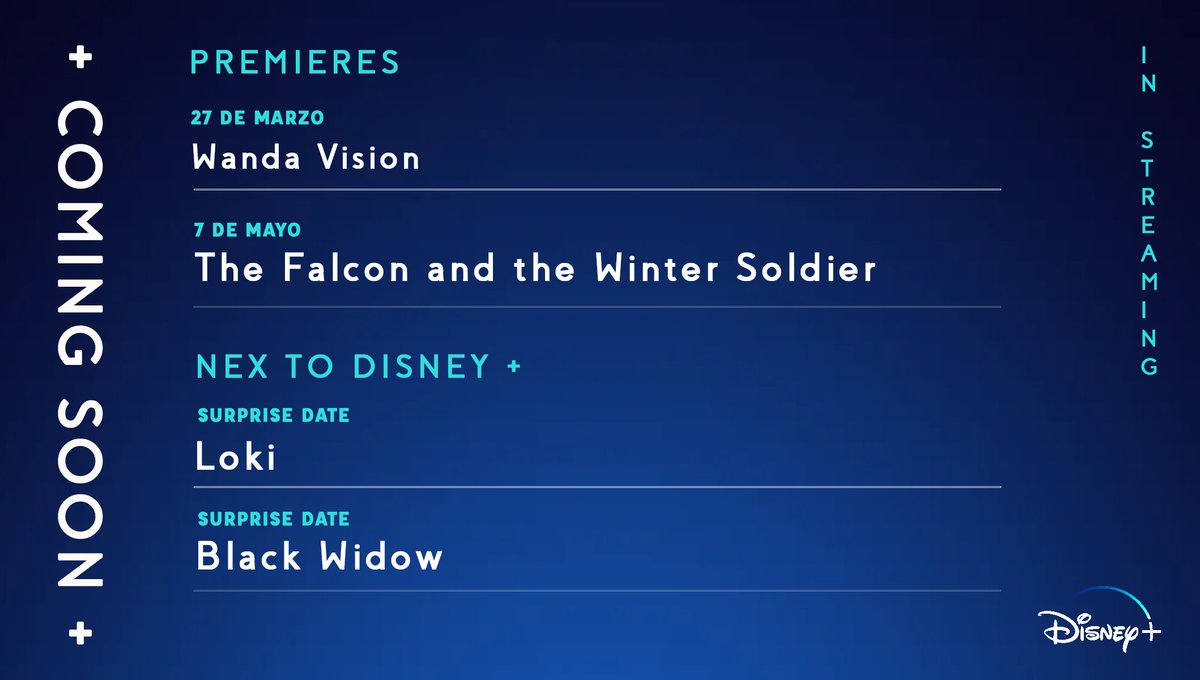 + COMING SOON +

PREMIERES

27 DE MARZO
Wanda Vision

7 DE MAYO
The Falcon and the Winter Soldier

NEX TO DISNEY +

SURPRISE DATE
Loki

SURPRISE DATE
Black Widow

IN STREAMING

Disney+